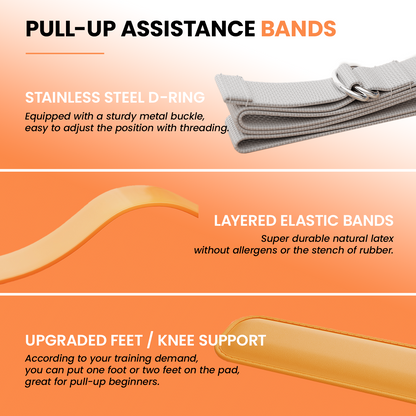 PULL-UP ASSISTANCE BANDS

STAINLESS STEEL D-RING
Equipped with a sturdy metal buckle, easy to adjust the position with threading.

LAYERED ELASTIC BANDS
Super durable natural latex without allergens or the stench of rubber.

UPGRADED FEET / KNEE SUPPORT
According to your training demand, you can put one foot or two feet on the pad, great for pull-up beginners.